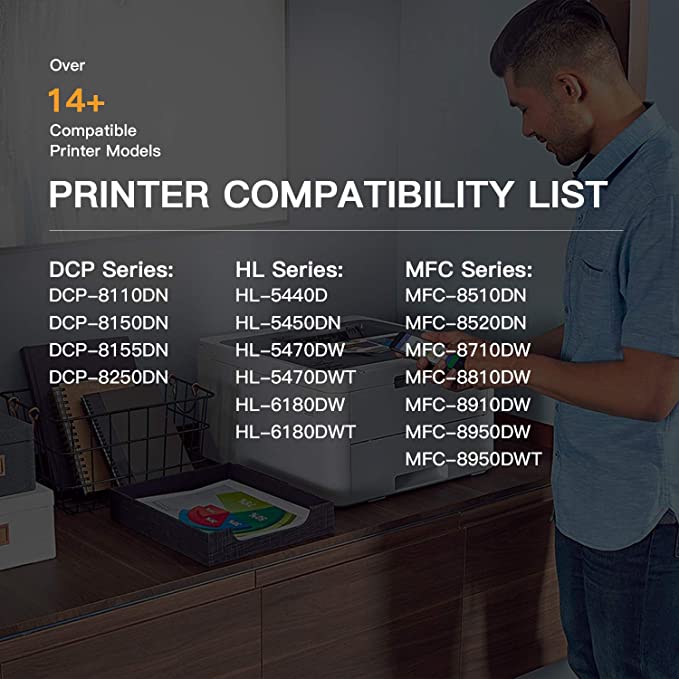 Over
14+
Compatible
Printer Models

PRINTER COMPATIBILITY LIST

DCP Series:
DCP-8110DN
DCP-8150DN
DCP-8155DN
DCP-8250DN

HL Series:
HL-5440D
HL-5450DN
HL-5470DW
HL-5470DWT
HL-6180DW
HL-6180DWT

MFC Series:
MFC-8510DN
MFC-8520DN
MFC-8710DW
MFC-8810DW
MFC-8910DW
MFC-8950DW
MFC-8950DWT